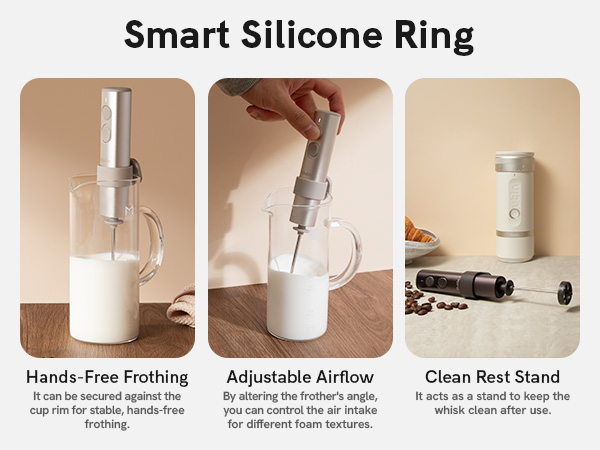 Smart Silicone Ring

Hands-Free Frothing
It can be secured against the cup rim for stable, hands-free frothing.

Adjustable Airflow
By altering the frother's angle, you can control the air intake for different foam textures.

Clean Rest Stand
It acts as a stand to keep the whisk clean after use.